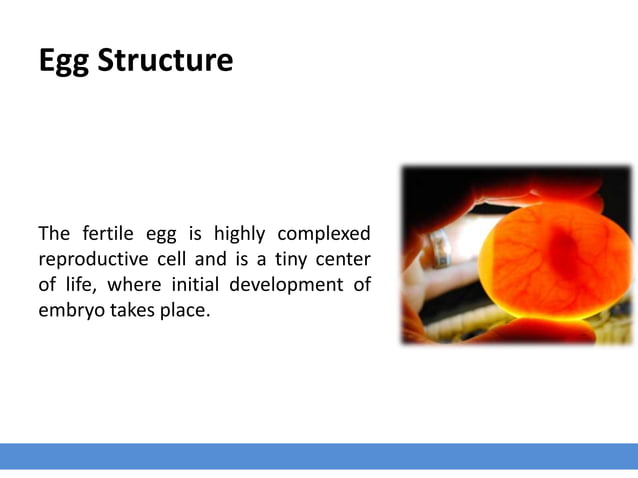 Egg Structure

The fertile egg is highly complexed reproductive cell and is a tiny center of life, where initial development of embryo takes place.